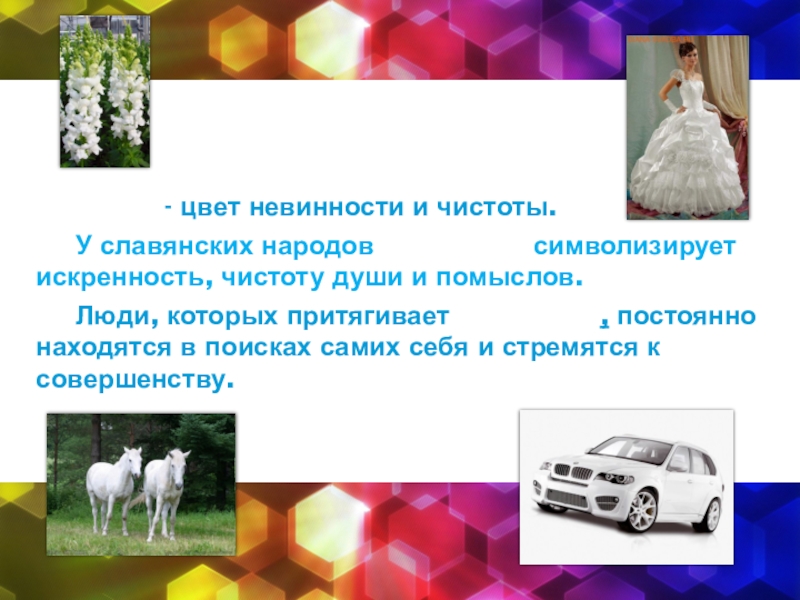 - цвет невинности и чистоты.

У славянских народов символизирует искренность, чистоту души и помыслов.

Люди, которых притягивает , постоянно находятся в поисках самих себя и стремятся к совершенству.